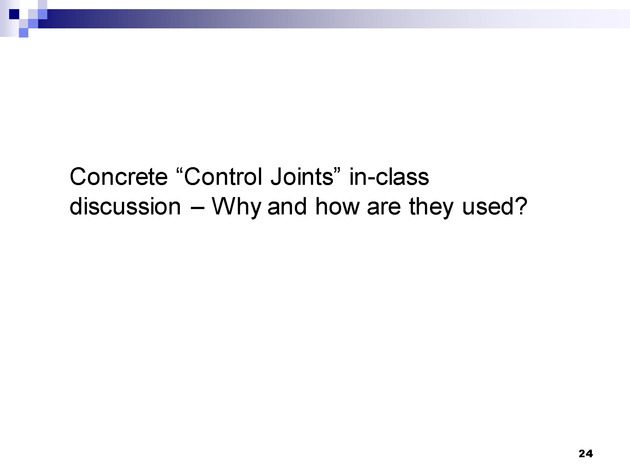 Concrete “Control Joints” in-class discussion – Why and how are they used?

24